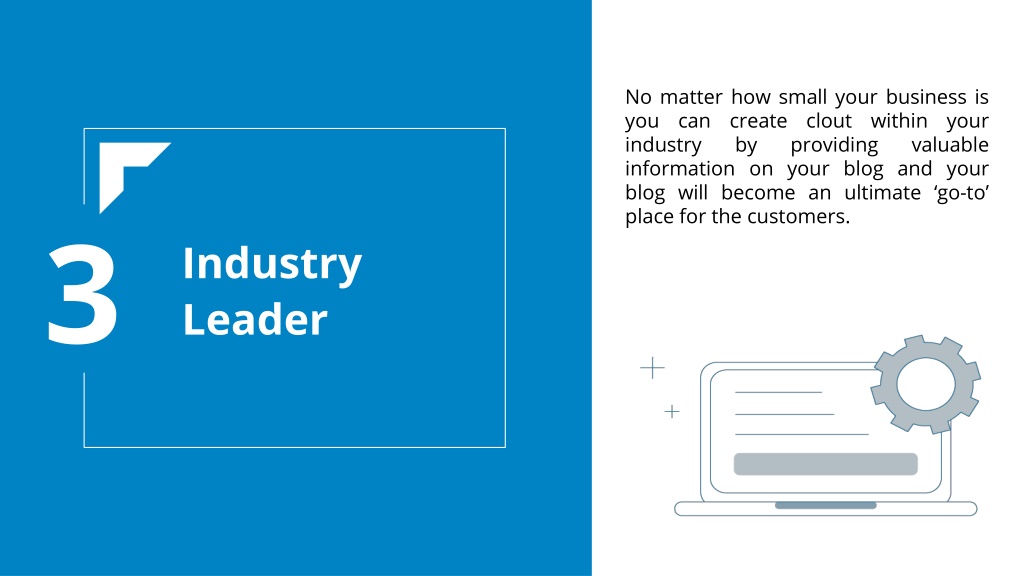 3

Industry Leader

No matter how small your business is you can create clout within your industry by providing valuable information on your blog and your blog will become an ultimate ‘go-to’ place for the customers.